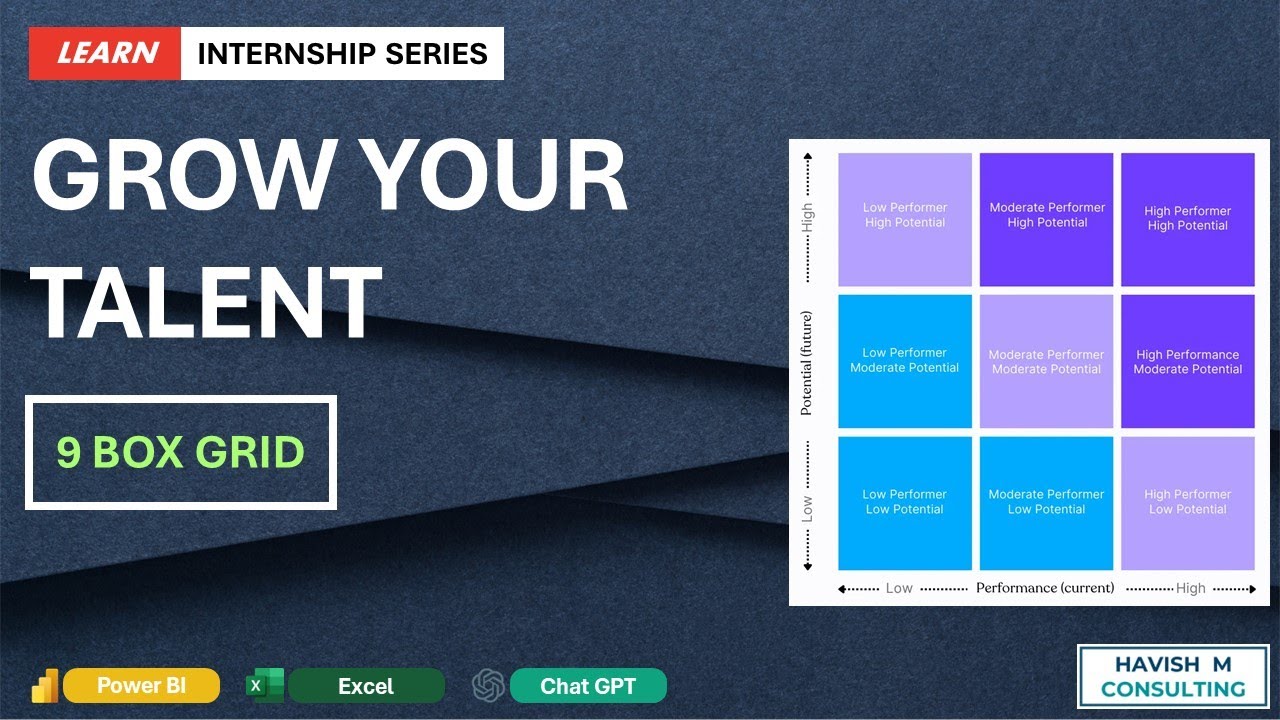 LEARN INTERNSHIP SERIES

GROW YOUR TALENT

9 BOX GRID

High

Potential (future)

Low

| Low Performer High Potential | Moderate Performer High Potential | High Performer High Potential |
|---|---|---|
| Low Performer Moderate Potential | Moderate Performer Moderate Potential | High Performance Moderate Potential |
| Low Performer Low Potential | Moderate Performer Low Potential | High Performer Low Potential |

Low Performance (current) High

Power BI

Excel

Chat GPT

HAVISH M CONSULTING